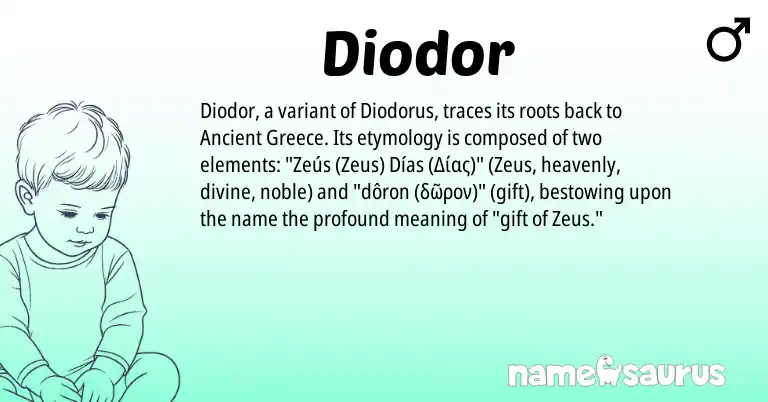 Diodor

♂

Diodor, a variant of Diodorus, traces its roots back to Ancient Greece. Its etymology is composed of two elements: "Zeús (Zeus) Días (Δίας)" (Zeus, heavenly, divine, noble) and "dôron (δῶρον)" (gift), bestowing upon the name the profound meaning of "gift of Zeus."

namesaurus